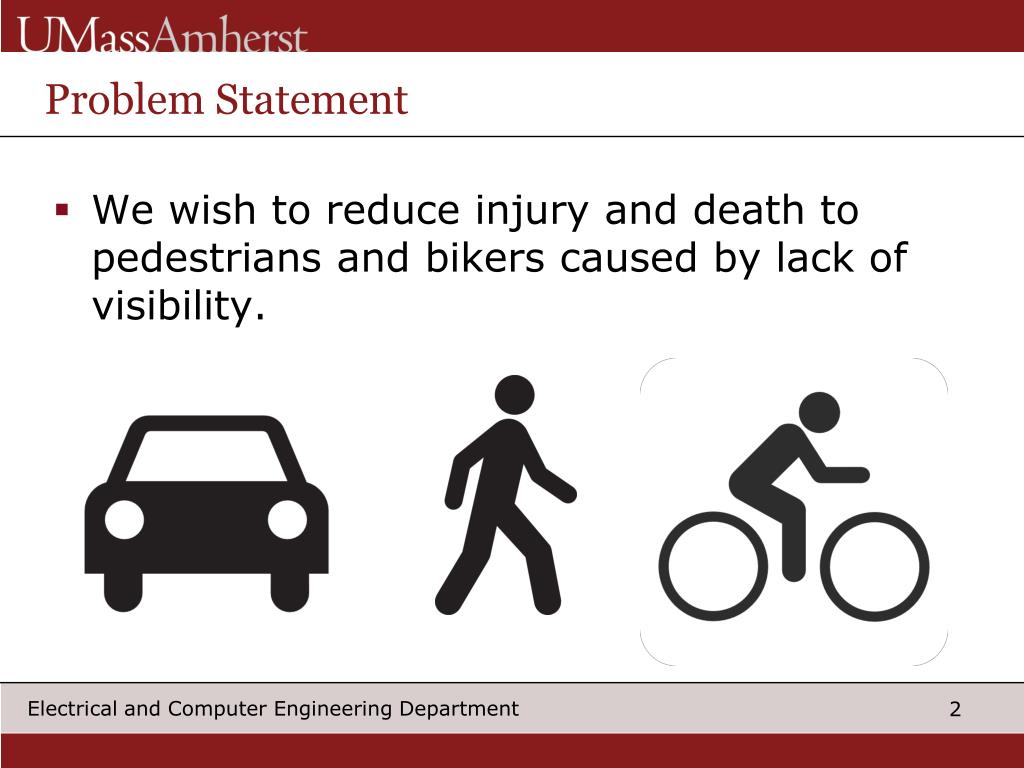 UMassAmherst

Problem Statement

▪ We wish to reduce injury and death to pedestrians and bikers caused by lack of visibility.

Electrical and Computer Engineering Department

2